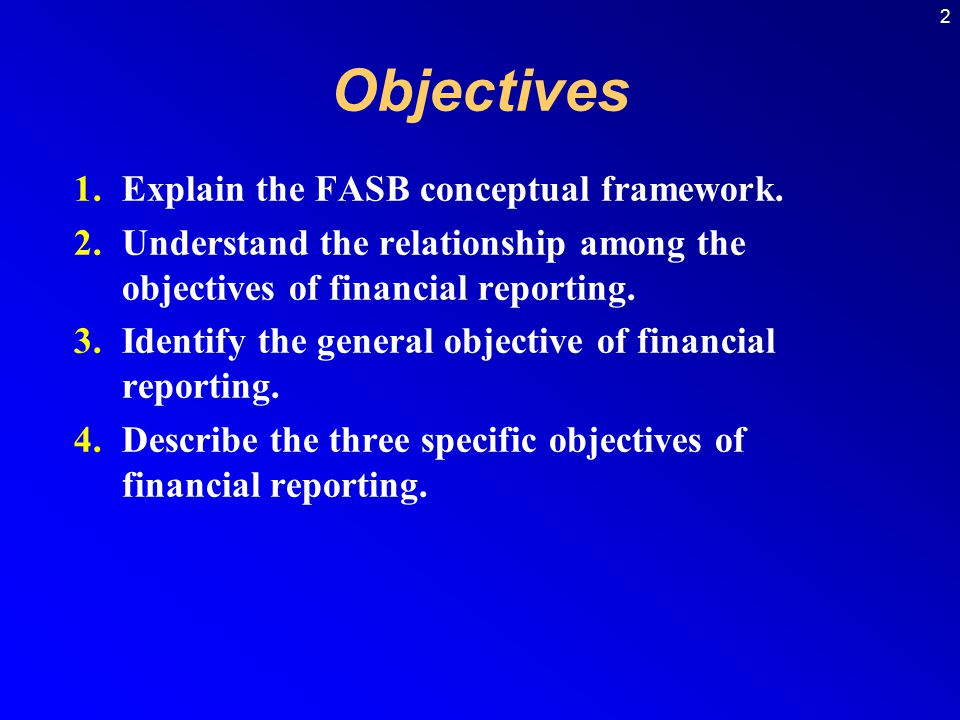 2

Objectives

1. Explain the FASB conceptual framework.
2. Understand the relationship among the objectives of financial reporting.
3. Identify the general objective of financial reporting.
4. Describe the three specific objectives of financial reporting.